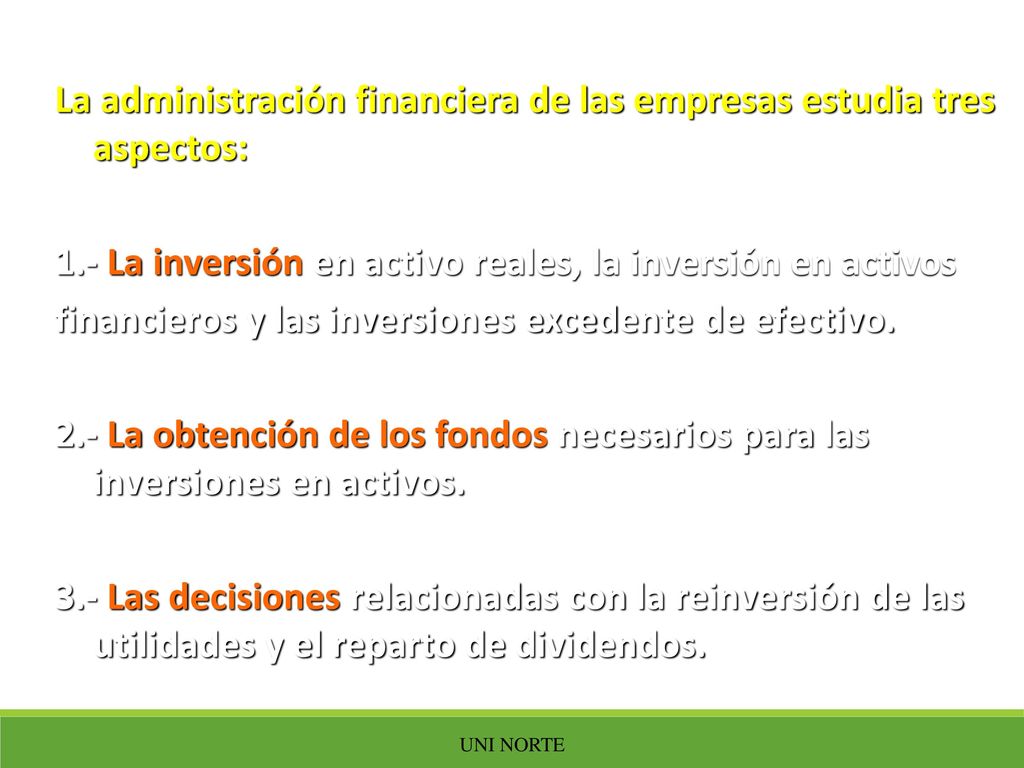 La administración financiera de las empresas estudia tres aspectos:

1.- La inversión en activo reales, la inversión en activos financieros y las inversiones excedente de efectivo.

2.- La obtención de los fondos necesarios para las inversiones en activos.

3.- Las decisiones relacionadas con la reinversión de las utilidades y el reparto de dividendos.

UNI NORTE